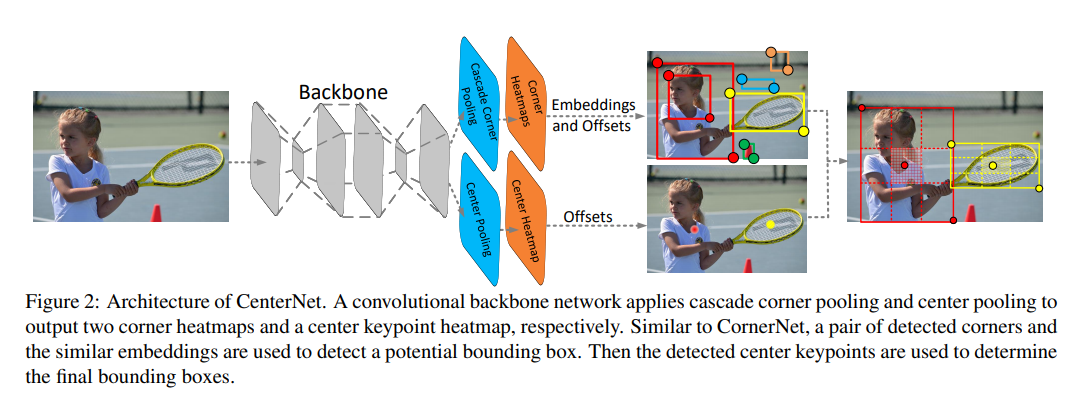 Backbone

Cascade Corner Pooling

Corner Heatmaps

Embeddings and Offsets

Center Pooling

Center Heatmap

Offsets

Figure 2: Architecture of CenterNet. A convolutional backbone network applies cascade corner pooling and center pooling to output two corner heatmaps and a center keypoint heatmap, respectively. Similar to CornerNet, a pair of detected corners and the similar embeddings are used to detect a potential bounding box. Then the detected center keypoints are used to determine the final bounding boxes.